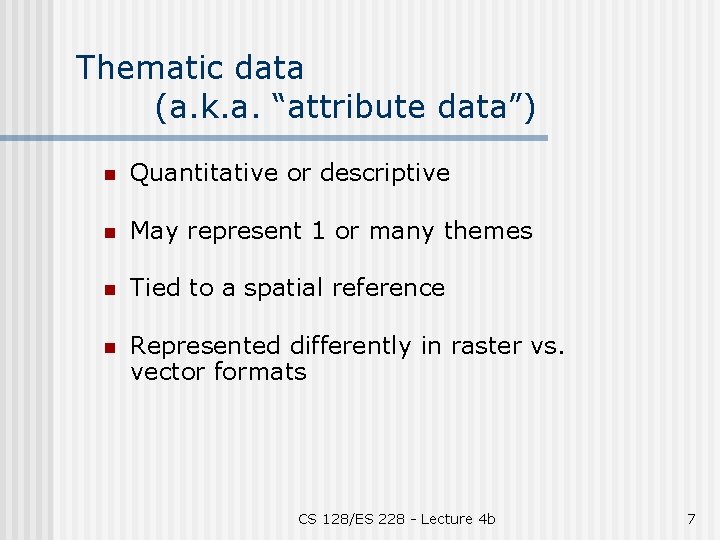 Thematic data
(a.k.a. “attribute data”)

- Quantitative or descriptive
- May represent 1 or many themes
- Tied to a spatial reference
- Represented differently in raster vs. vector formats

CS 128/ES 228 - Lecture 4b

7